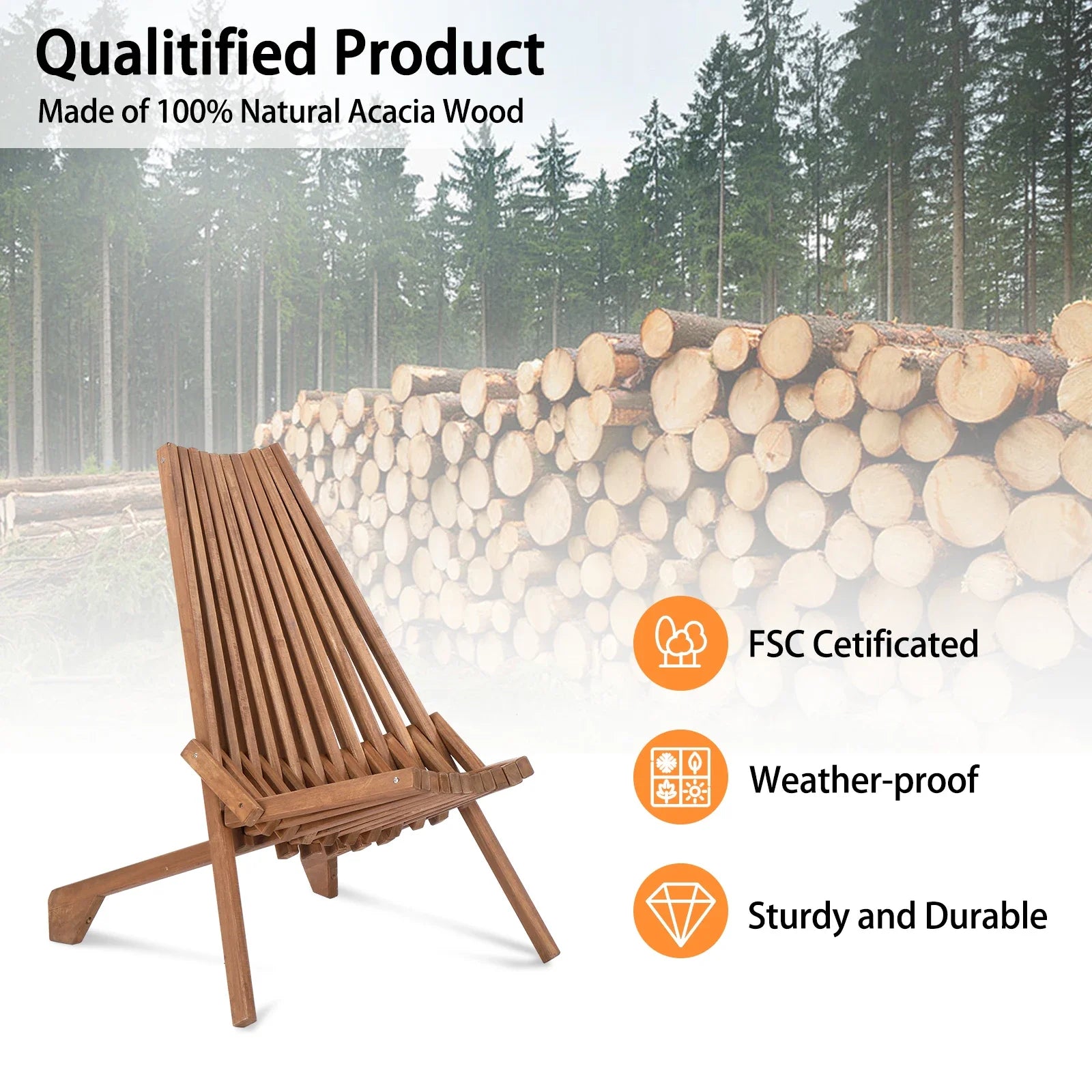 Qualitified Product
Made of 100% Natural Acacia Wood

FSC Cetificated

Weather-proof

Sturdy and Durable